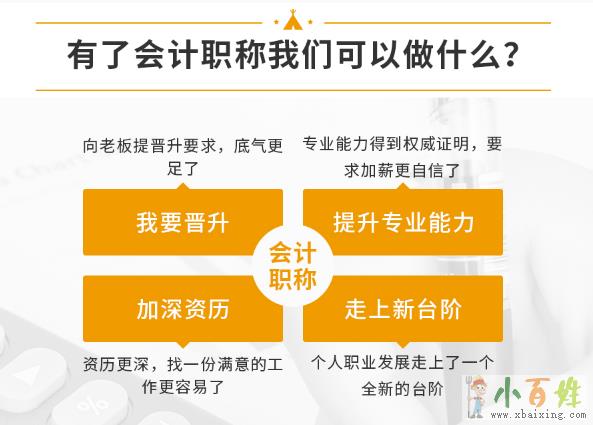 有了会计职称我们可以做什么？

向老板提晋升要求，底气更足了

专业能力得到权威证明，要求加薪更自信了

我要晋升

提升专业能力

会计职称

加深资历

走上新台阶

资历更深，找一份满意的工作更容易了

个人职业发展走上了一个全新的台阶

小百姓
www.xbaixing.com